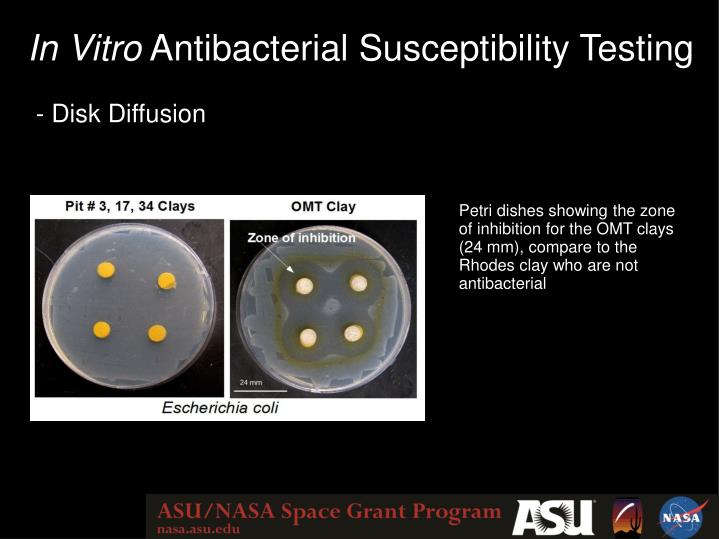 In Vitro Antibacterial Susceptibility Testing

- Disk Diffusion

Pit # 3, 17, 34 Clays

OMT Clay

Zone of inhibition

24 mm

Escherichia coli

Petri dishes showing the zone of inhibition for the OMT clays (24 mm), compare to the Rhodes clay who are not antibacterial

ASU/NASA Space Grant Program
nasa.asu.edu

ASU

NASA